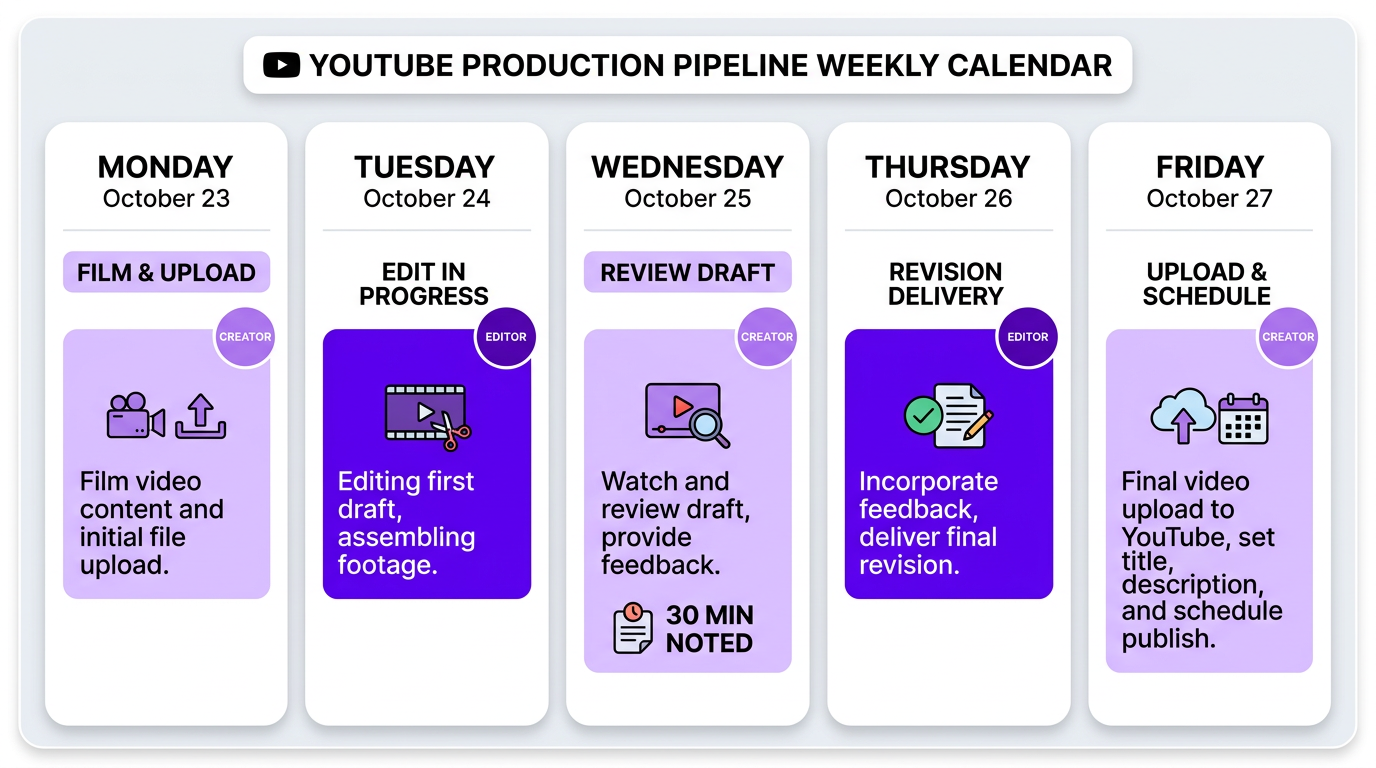 YOUTUBE PRODUCTION PIPELINE WEEKLY CALENDAR

MONDAY
October 23

FILM & UPLOAD

CREATOR

Film video content and initial file upload.

TUESDAY
October 24

EDIT IN PROGRESS

EDITOR

Editing first draft, assembling footage.

WEDNESDAY
October 25

REVIEW DRAFT

CREATOR

Watch and review draft, provide feedback.

30 MIN NOTED

THURSDAY
October 26

REVISION DELIVERY

EDITOR

Incorporate feedback, deliver final revision.

FRIDAY
October 27

UPLOAD & SCHEDULE

CREATOR

Final video upload to YouTube, set title, description, and schedule publish.